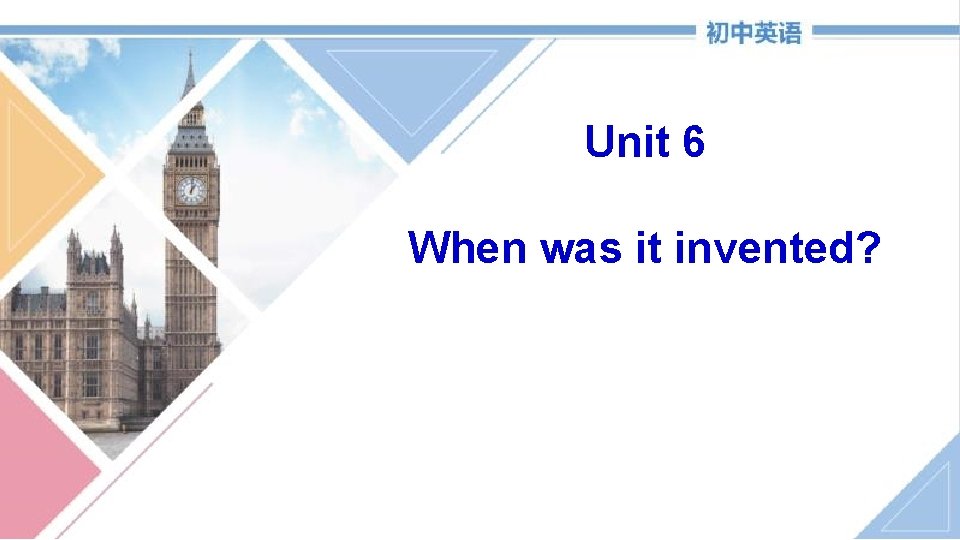 初中英语

Unit 6

When was it invented?